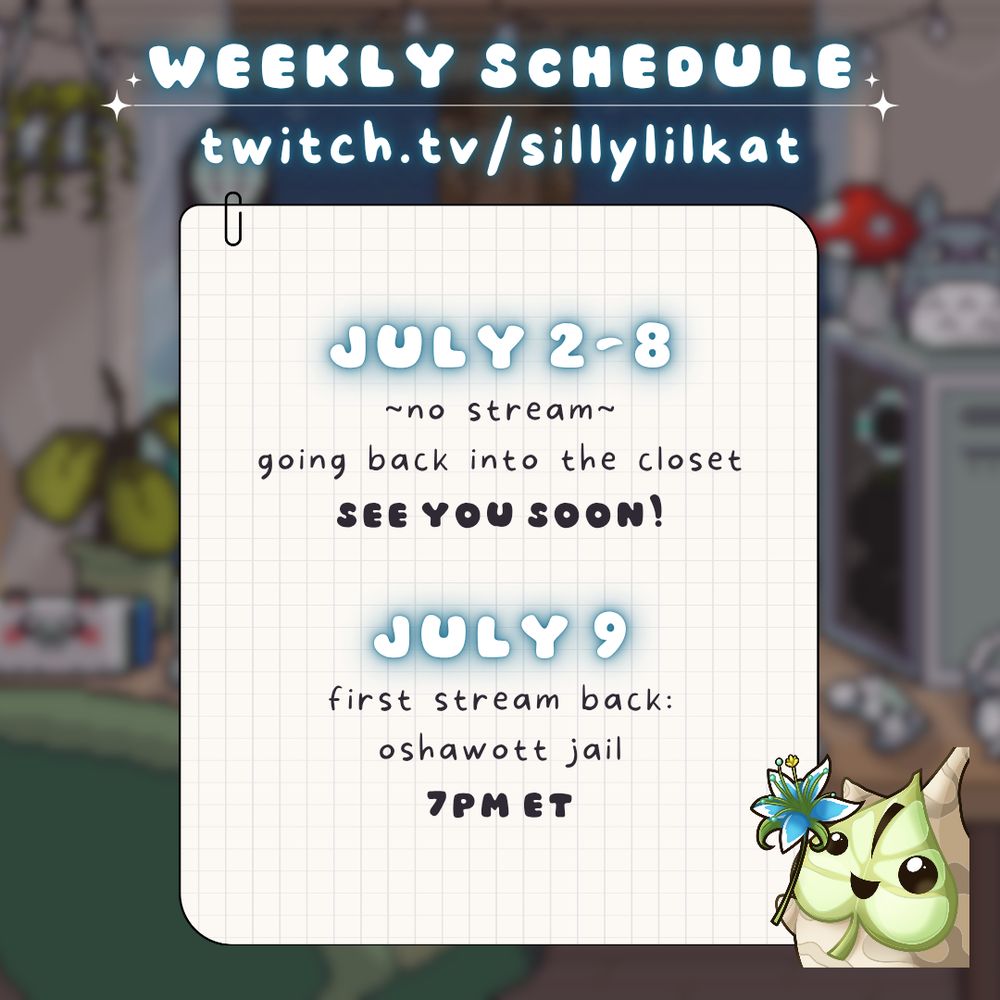 WEEKLY SCHEDULE
twitch.tv/sillylilkat

JULY 2-8
~no stream~
going back into the closet
SEE YOU SOON!

JULY 9
first stream back:
oshawott jail
7PM ET